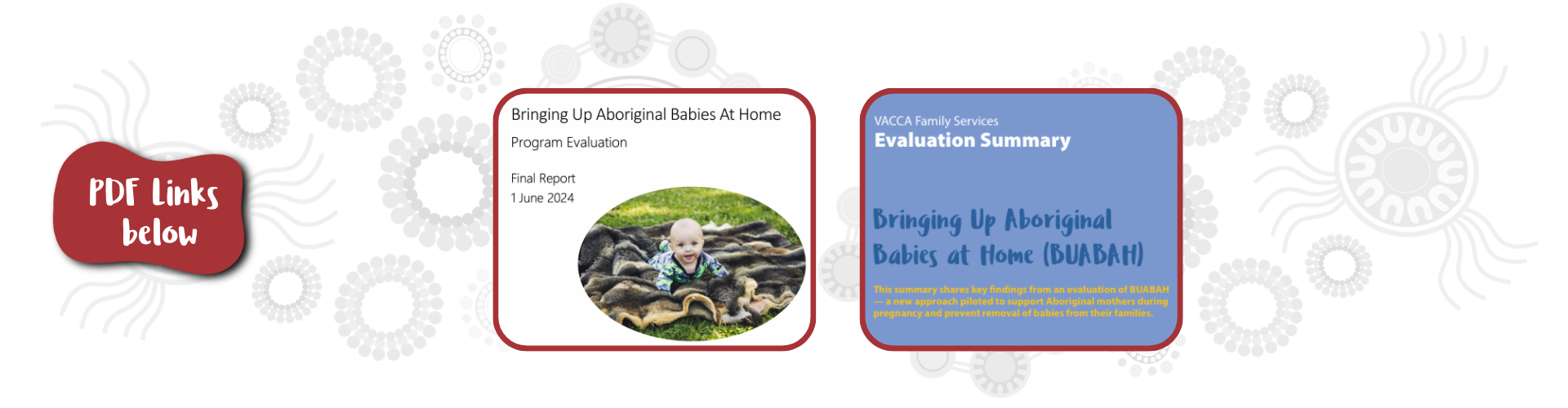 PDF Links below

Bringing Up Aboriginal Babies At Home

Program Evaluation

Final Report
1 June 2024

VACCA Family Services
Evaluation Summary

Bringing Up Aboriginal Babies at Home (BUABAH)

This summary shares key findings from an evaluation of BUABAH — a new approach piloted to support Aboriginal mothers during pregnancy and prevent removal of babies from their families.